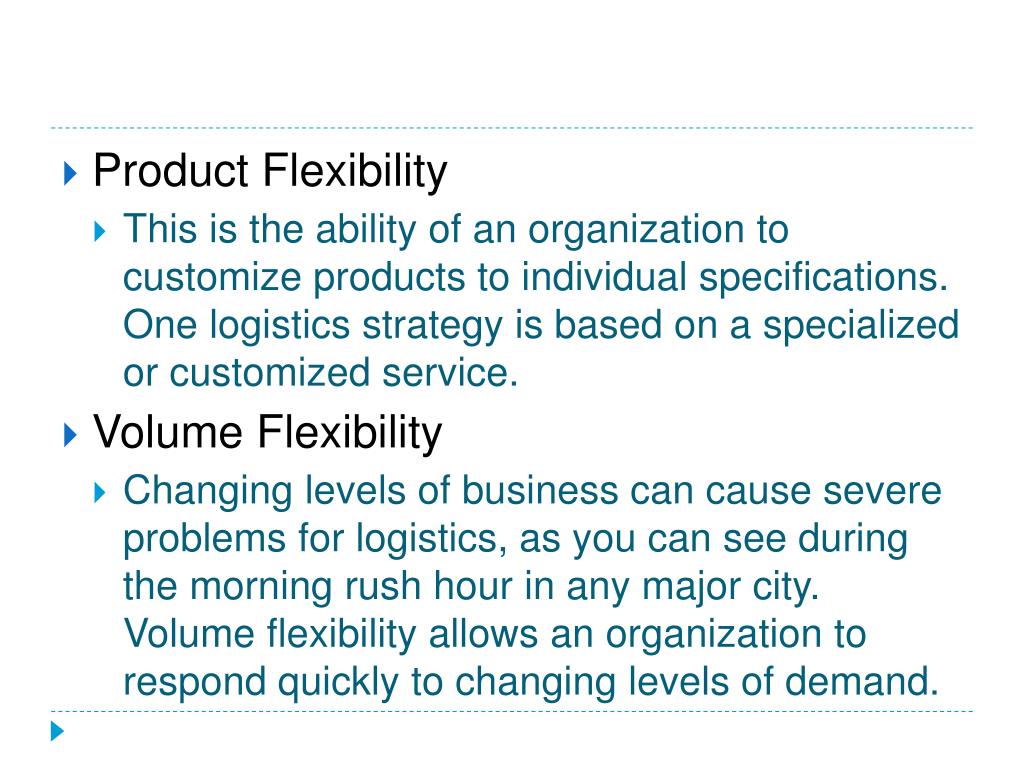 Product Flexibility

This is the ability of an organization to customize products to individual specifications. One logistics strategy is based on a specialized or customized service.

Volume Flexibility

Changing levels of business can cause severe problems for logistics, as you can see during the morning rush hour in any major city. Volume flexibility allows an organization to respond quickly to changing levels of demand.